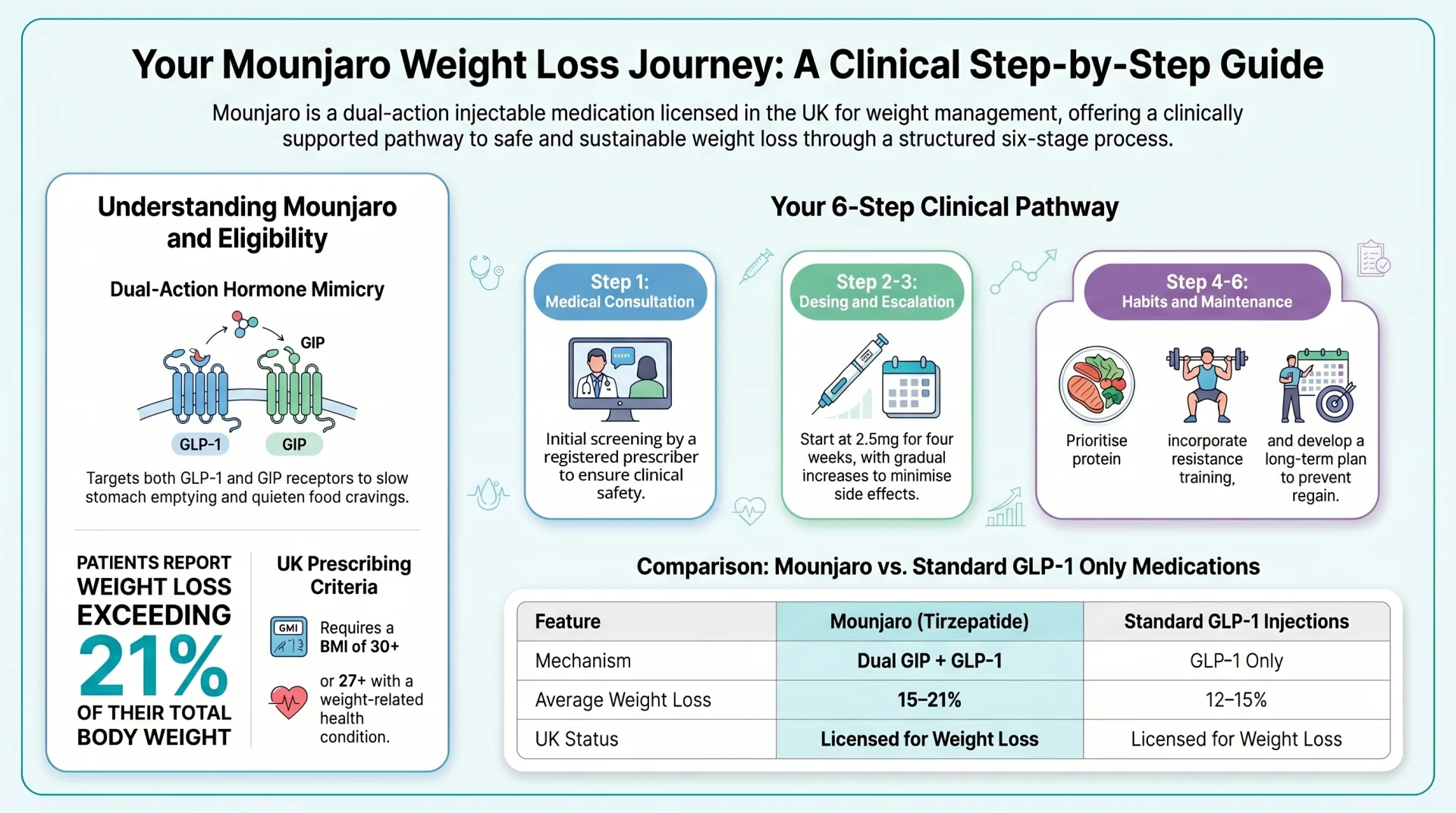 Your Mounjaro Weight Loss Journey: A Clinical Step-by-Step Guide

Mounjaro is a dual-action injectable medication licensed in the UK for weight management, offering a clinically supported pathway to safe and sustainable weight loss through a structured six-stage process.

Understanding Mounjaro and Eligibility

Dual-Action Hormone Mimicry

GIP

GLP-1

GIP

Targets both GLP-1 and GIP receptors to slow stomach emptying and quieten food cravings.

PATIENTS REPORT WEIGHT LOSS EXCEEDING 21% OF THEIR TOTAL BODY WEIGHT

UK Prescribing Criteria

GMI

Requires a BMI of 30+

or 27+ with a weight-related health condition.

Your 6-Step Clinical Pathway

Step 1:
Medical Consultation

Initial screening by a registered prescriber to ensure clinical safety.

Step 2-3:
Desing and Escalation

Start at 2.5mg for four weeks, with gradual increases to minimise side effects.

Step 4-6:
Habits and Maintenance

Prioritise protein

incorporate resistance training,

and develop a long-term plan to prevent regain.

Comparison: Mounjaro vs. Standard GLP-1 Only Medications

| Feature | Mounjaro (Tirzepatide) | Standard GLP-1 Injections |
|---|---|---|
| Mechanism | Dual GIP + GLP-1 | GLP-1 Only |
| Average Weight Loss | 15–21% | 12–15% |
| UK Status | Licensed for Weight Loss | Licensed for Weight Loss |